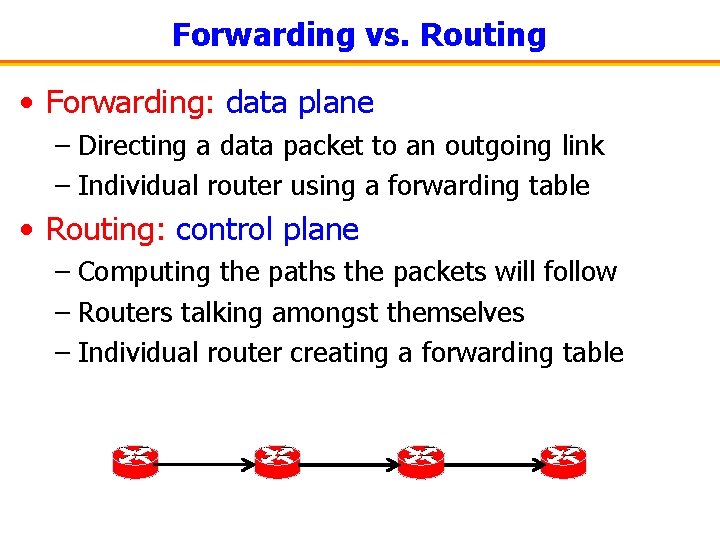 Forwarding vs. Routing

• Forwarding: data plane
– Directing a data packet to an outgoing link
– Individual router using a forwarding table

• Routing: control plane
– Computing the paths the packets will follow
– Routers talking amongst themselves
– Individual router creating a forwarding table